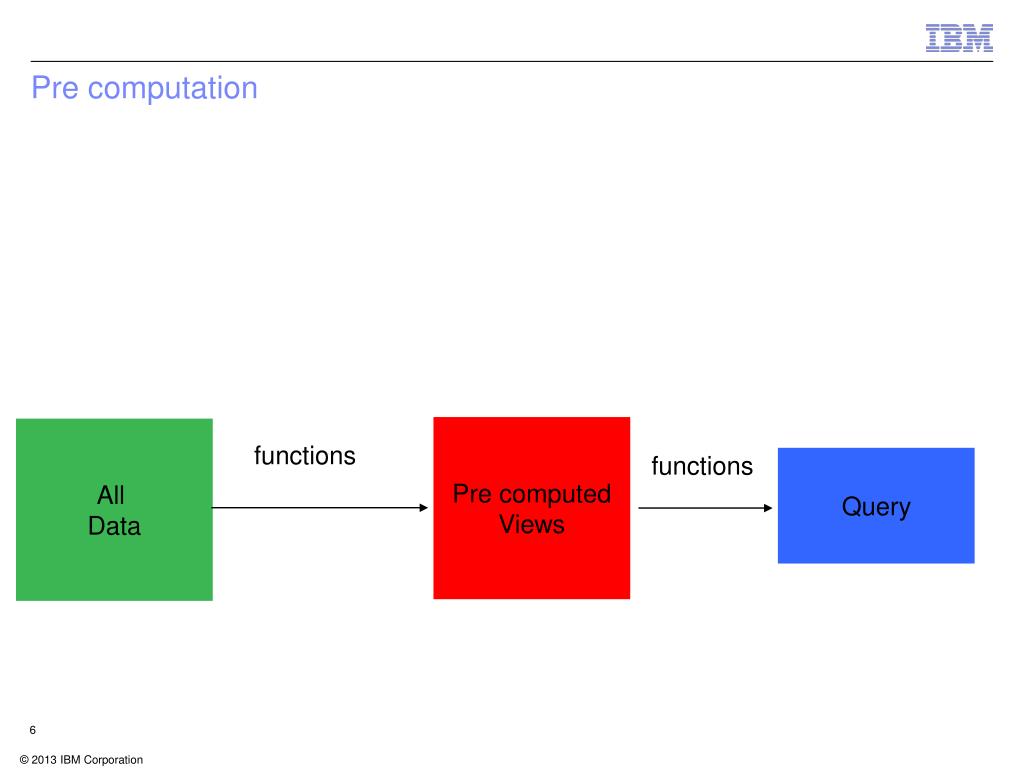 IBM

Pre computation

All Data

functions

Pre computed Views

functions

Query

6

© 2013 IBM Corporation